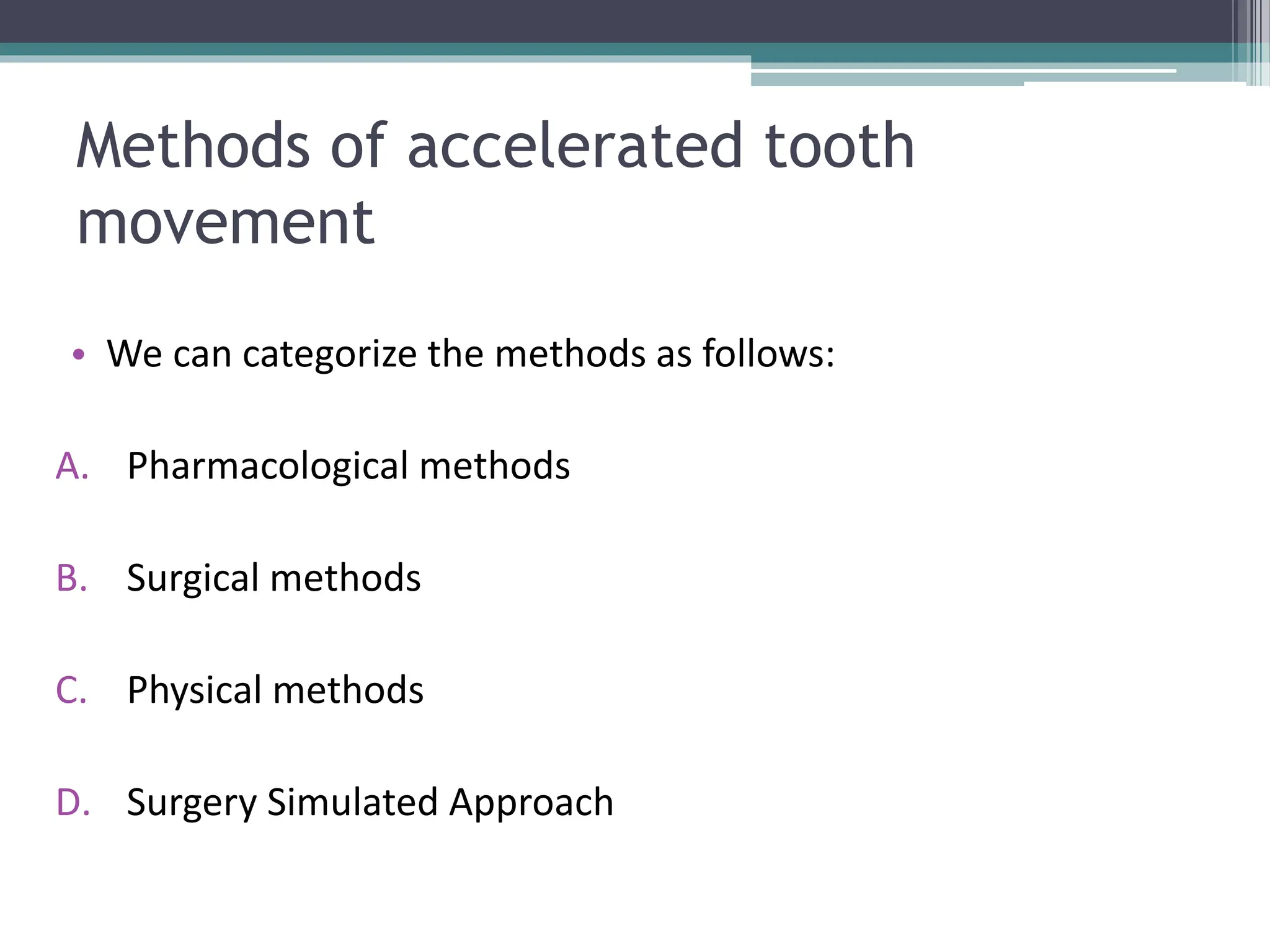 Methods of accelerated tooth movement

• We can categorize the methods as follows:

A. Pharmacological methods

B. Surgical methods

C. Physical methods

D. Surgery Simulated Approach